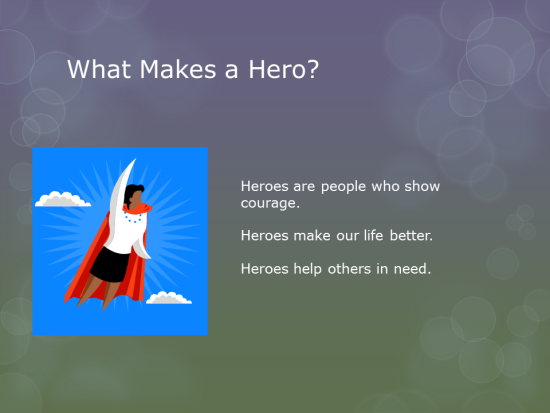 What Makes a Hero?

Heroes are people who show courage.

Heroes make our life better.

Heroes help others in need.